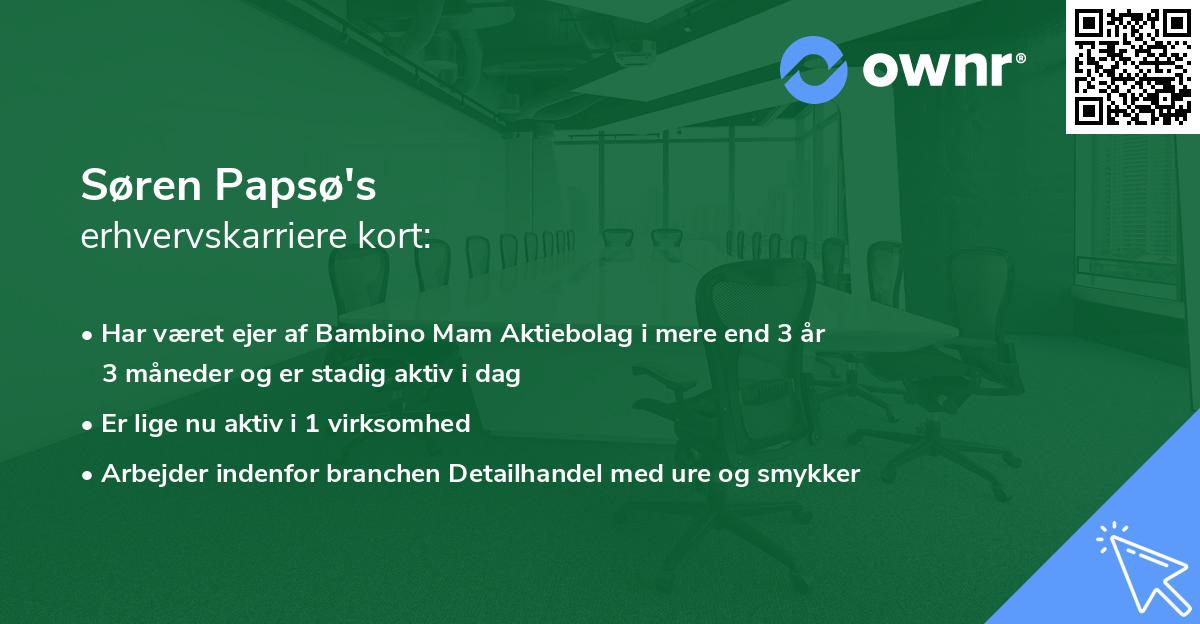 ownr®

Søren Papsø's
erhvervskarriere kort:

• Har været ejer af Bambino Mam Aktiebolag i mere end 3 år 3 måneder og er stadig aktiv i dag
• Er lige nu aktiv i 1 virksomhed
• Arbejder indenfor branchen Detailhandel med ure og smykker